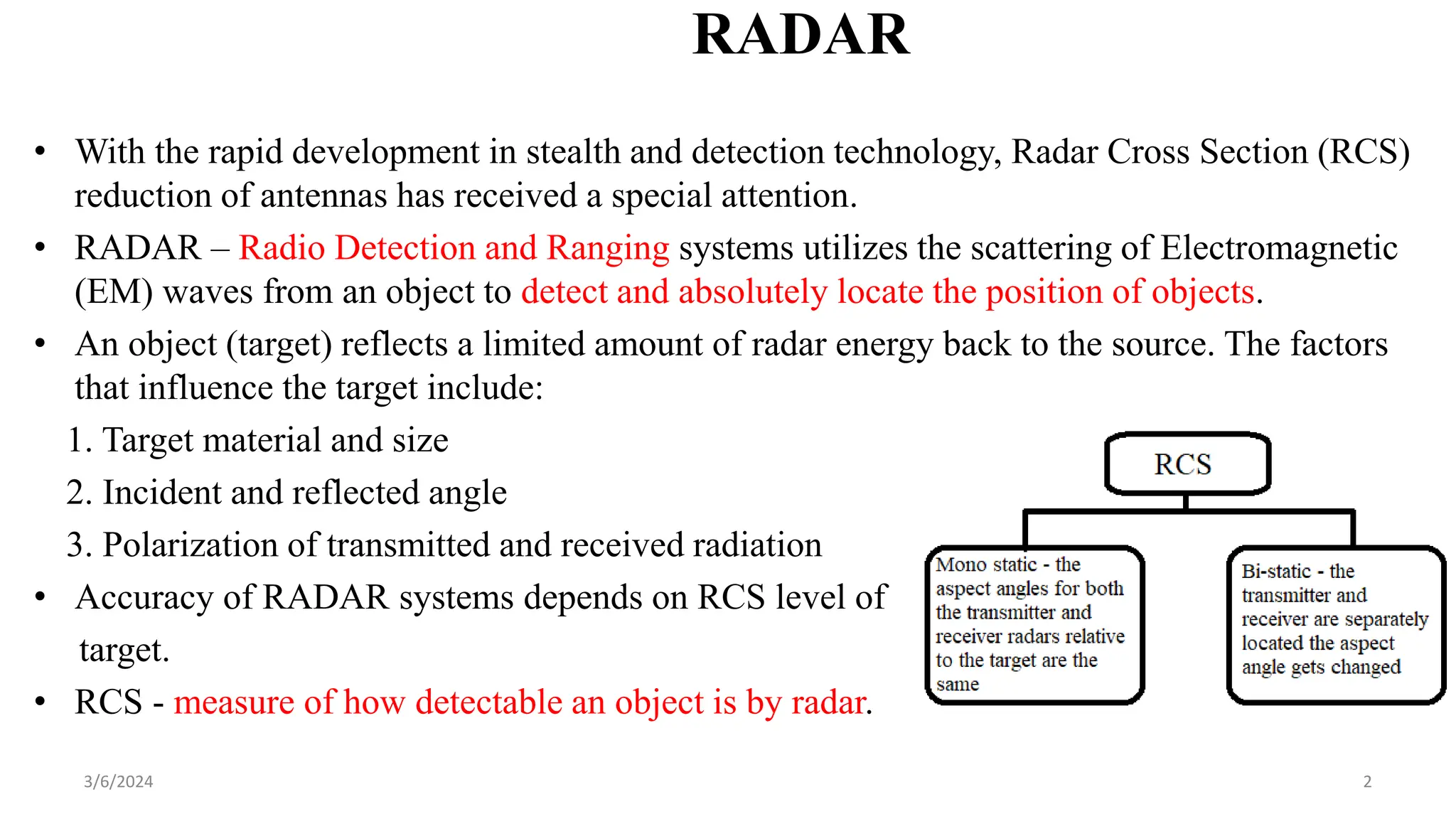 RADAR

• With the rapid development in stealth and detection technology, Radar Cross Section (RCS) reduction of antennas has received a special attention.
• RADAR – Radio Detection and Ranging systems utilizes the scattering of Electromagnetic (EM) waves from an object to detect and absolutely locate the position of objects.
• An object (target) reflects a limited amount of radar energy back to the source. The factors that influence the target include:
1. Target material and size
2. Incident and reflected angle
3. Polarization of transmitted and received radiation
• Accuracy of RADAR systems depends on RCS level of target.
• RCS - measure of how detectable an object is by radar.

RCS

Mono static - the aspect angles for both the transmitter and receiver radars relative to the target are the same

Bi-static - the transmitter and receiver are separately located the aspect angle gets changed

3/6/2024

2